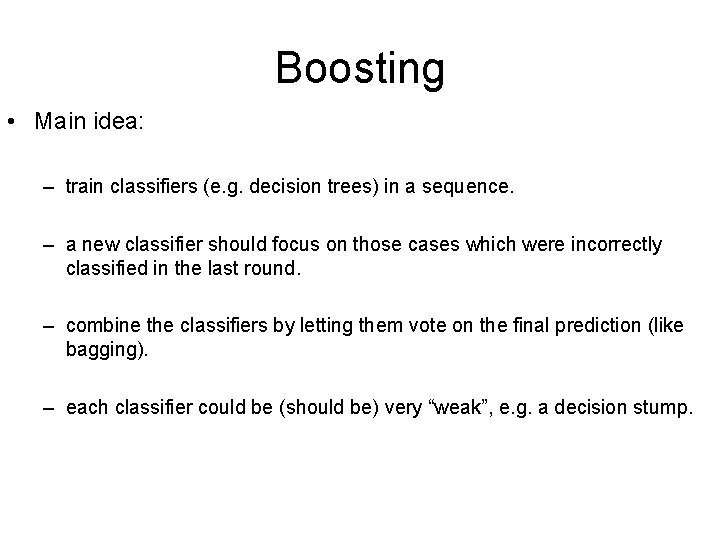 Boosting

• Main idea:

– train classifiers (e.g. decision trees) in a sequence.

– a new classifier should focus on those cases which were incorrectly classified in the last round.

– combine the classifiers by letting them vote on the final prediction (like bagging).

– each classifier could be (should be) very “weak”, e.g. a decision stump.